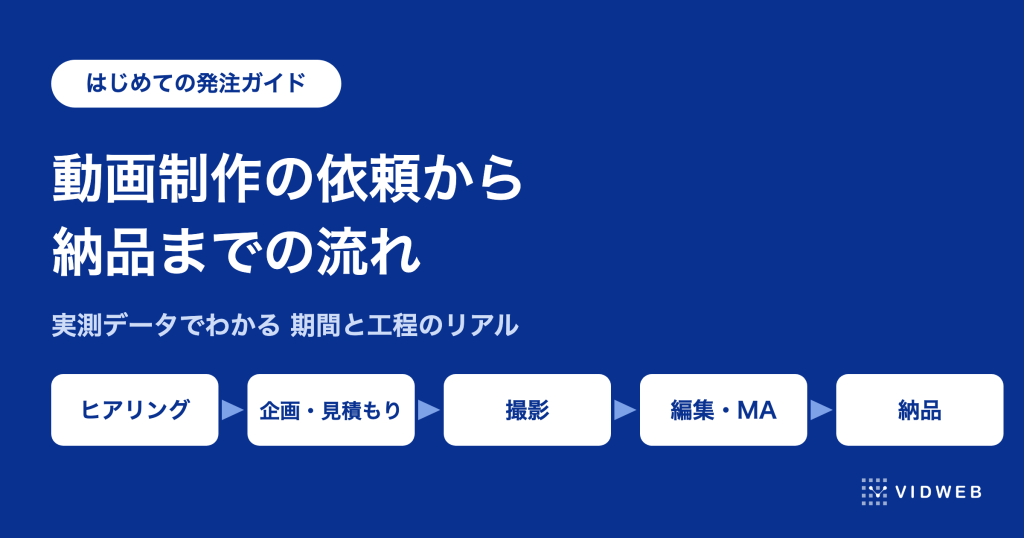 はじめての発注ガイド

動画制作の依頼から
納品までの流れ

実測データでわかる 期間と工程のリアル

ヒアリング

企画・見積もり

撮影

編集・MA

納品

VIDWEB